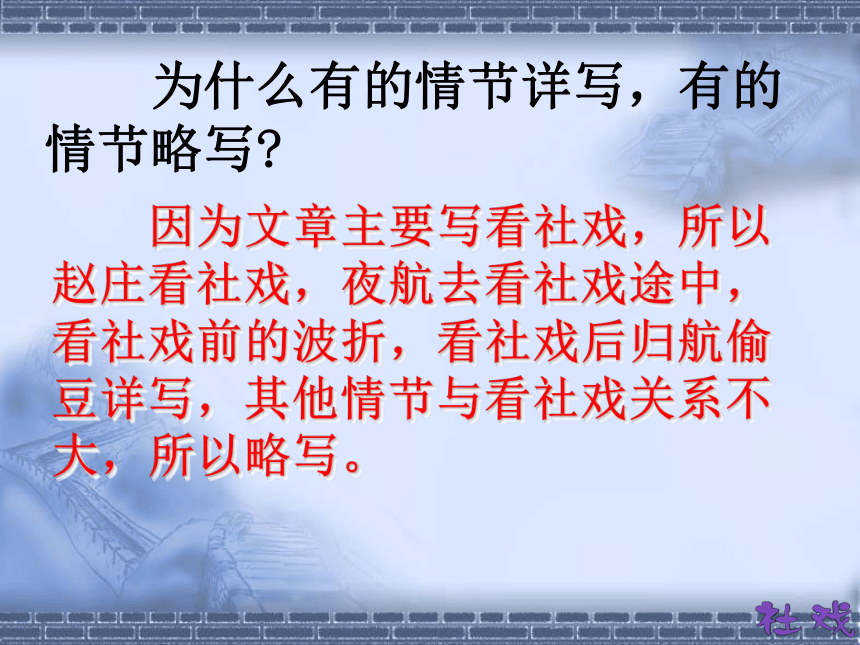 为什么有的情节详写，有的情节略写?

因为文章主要写看社戏，所以赵庄看社戏，夜航去看社戏途中，看社戏前的波折，看社戏后归航偷豆详写，其他情节与看社戏关系不大，所以略写。

社戏